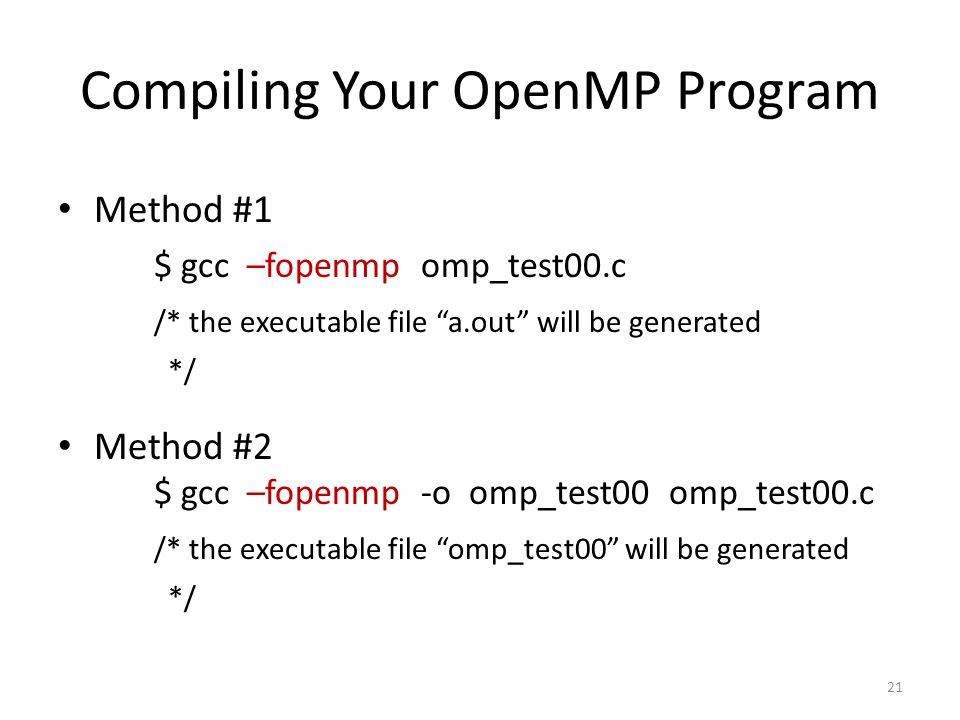 Compiling Your OpenMP Program

• Method #1

$ gcc –fopenmp omp_test00.c

/* the executable file “a.out” will be generated */

• Method #2

$ gcc –fopenmp -o omp_test00 omp_test00.c

/* the executable file “omp_test00” will be generated */

21